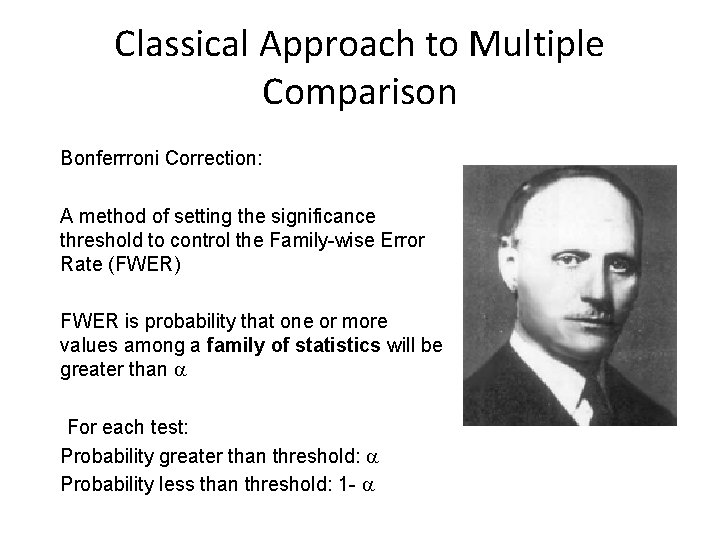 Classical Approach to Multiple Comparison

Bonferrroni Correction:

A method of setting the significance threshold to control the Family-wise Error Rate (FWER)

FWER is probability that one or more values among a **family of statistics** will be greater than $\alpha$

For each test:
Probability greater than threshold: $\alpha$
Probability less than threshold: 1- $\alpha$